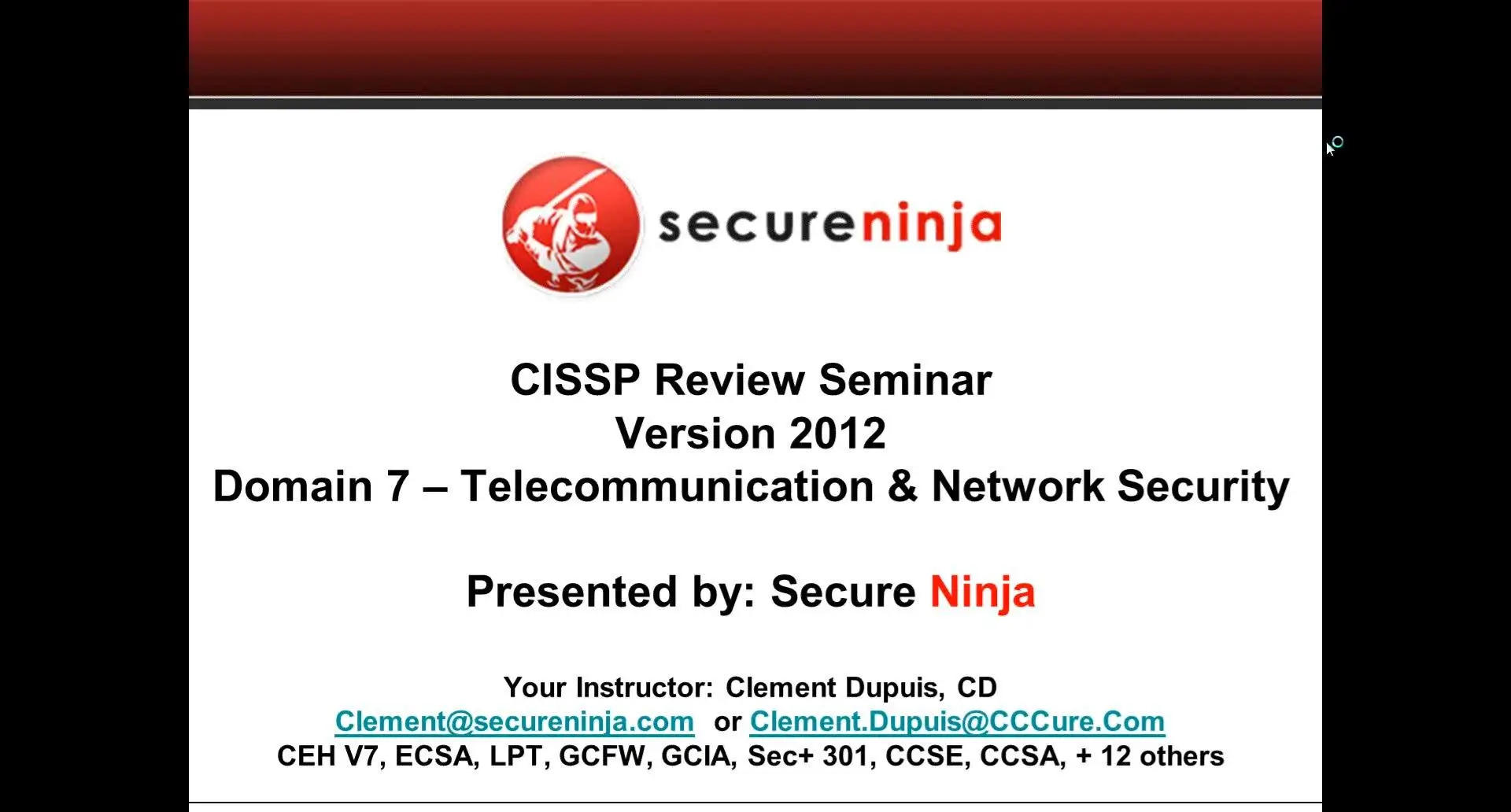 secureninja

CISSP Review Seminar
Version 2012
Domain 7 – Telecommunication & Network Security

Presented by: Secure Ninja

Your Instructor: Clement Dupuis, CD
Clement@secureninja.com or Clement.Dupuis@CCCure.Com
CEH V7, ECSA, LPT, GCFW, GCIA, Sec+ 301, CCSE, CCSA, + 12 others